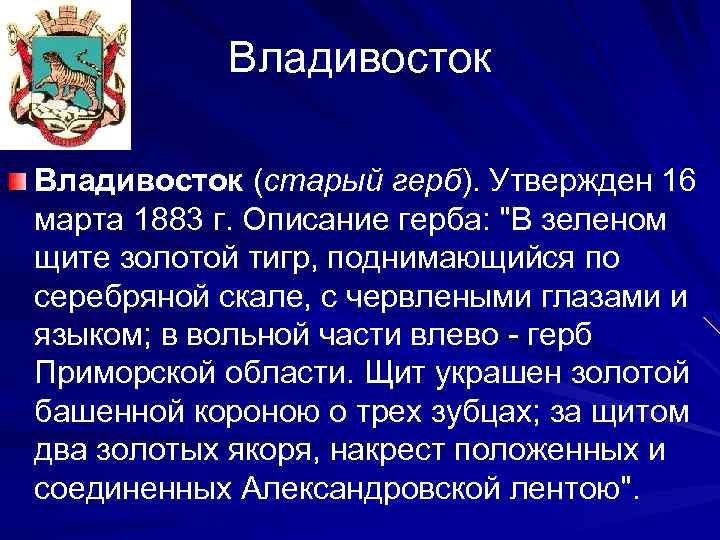 Владивосток

Владивосток (старый герб). Утвержден 16 марта 1883 г. Описание герба: "В зеленом щите золотой тигр, поднимающийся по серебряной скале, с червлеными глазами и языком; в вольной части влево - герб Приморской области. Щит украшен золотой башенной короною о трех зубцах; за щитом два золотых якоря, накрест положенных и соединенных Александровской лентою".